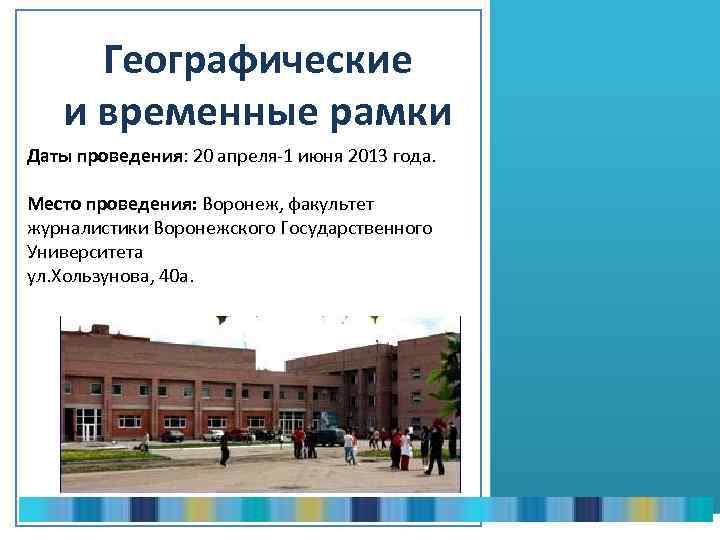 Географические и временные рамки

Даты проведения: 20 апреля-1 июня 2013 года.

Место проведения: Воронеж, факультет журналистики Воронежского Государственного Университета
ул.Хользунова, 40а.